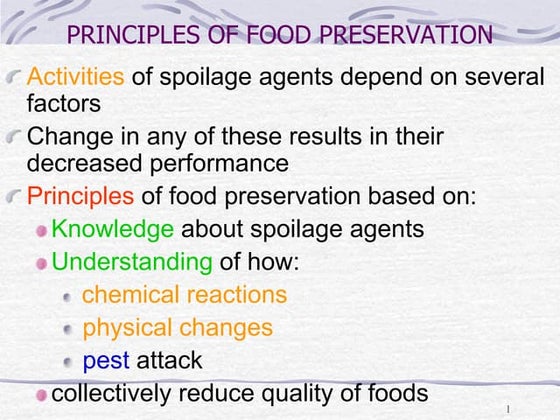 PRINCIPLES OF FOOD PRESERVATION

Activities of spoilage agents depend on several factors

Change in any of these results in their decreased performance

Principles of food preservation based on:

Knowledge about spoilage agents

Understanding of how:

chemical reactions

physical changes

pest attack

collectively reduce quality of foods

1